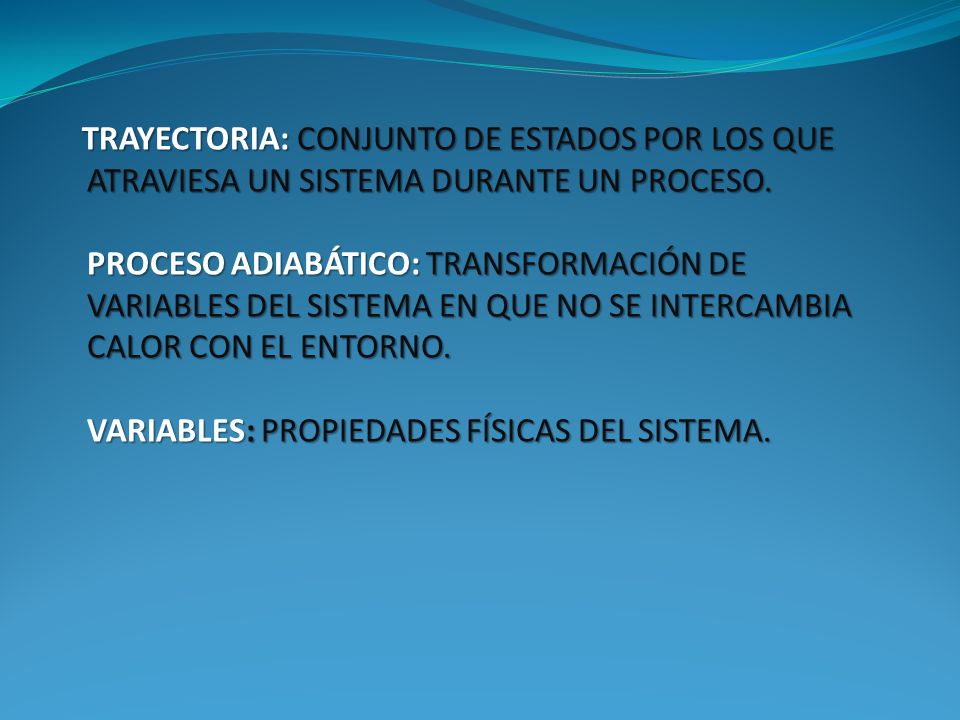 TRAYECTORIA: CONJUNTO DE ESTADOS POR LOS QUE ATRAVIESA UN SISTEMA DURANTE UN PROCESO.

PROCESO ADIABÁTICO: TRANSFORMACIÓN DE VARIABLES DEL SISTEMA EN QUE NO SE INTERCAMBIA CALOR CON EL ENTORNO.

VARIABLES: PROPIEDADES FÍSICAS DEL SISTEMA.